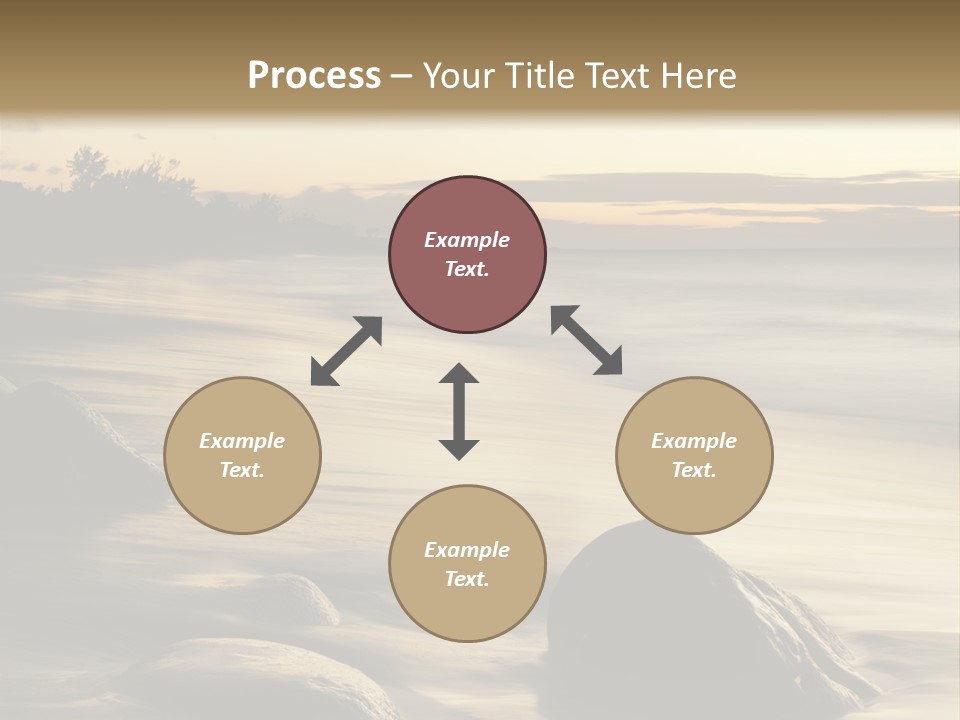 Process – Your Title Text Here

Example Text.

Example Text.

Example Text.

Example Text.